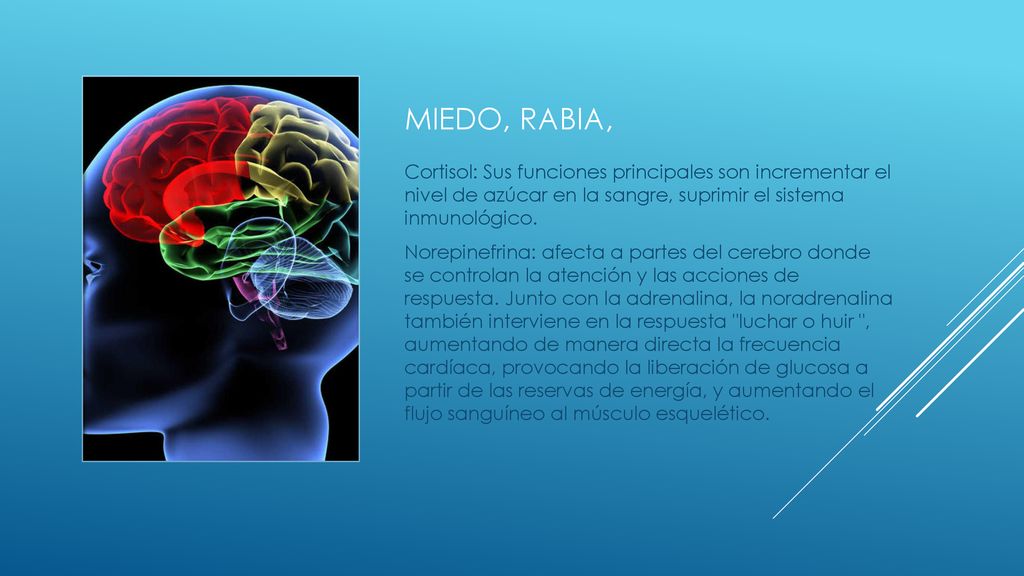 MIEDO, RABIA,

Cortisol: Sus funciones principales son incrementar el nivel de azúcar en la sangre, suprimir el sistema inmunológico.

Norepinefrina: afecta a partes del cerebro donde se controlan la atención y las acciones de respuesta. Junto con la adrenalina, la noradrenalina también interviene en la respuesta "luchar o huir ", aumentando de manera directa la frecuencia cardíaca, provocando la liberación de glucosa a partir de las reservas de energía, y aumentando el flujo sanguíneo al músculo esquelético.